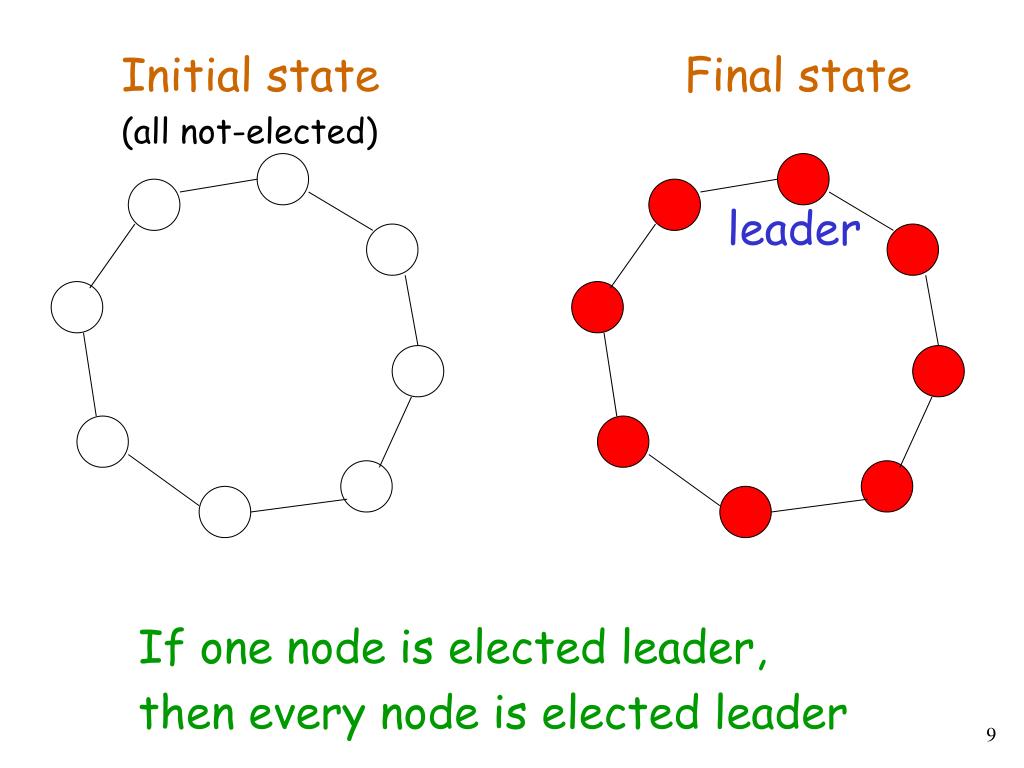 Initial state
(all not-elected)

Final state

leader

If one node is elected leader, then every node is elected leader

9